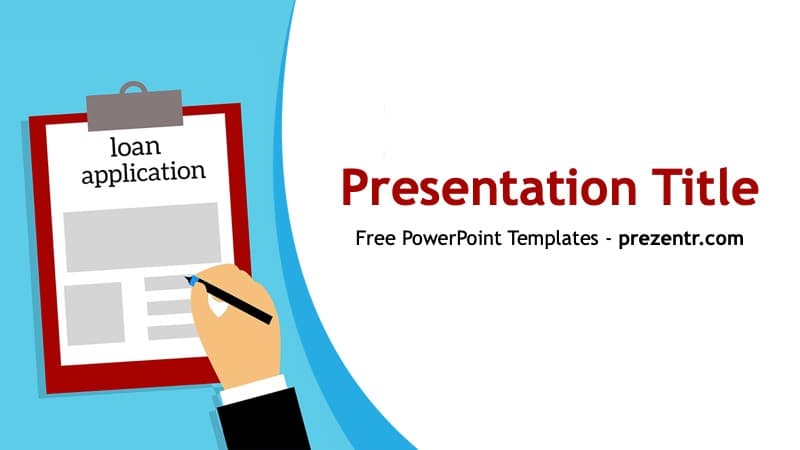 loan application

Presentation Title

Free PowerPoint Templates - prezentr.com